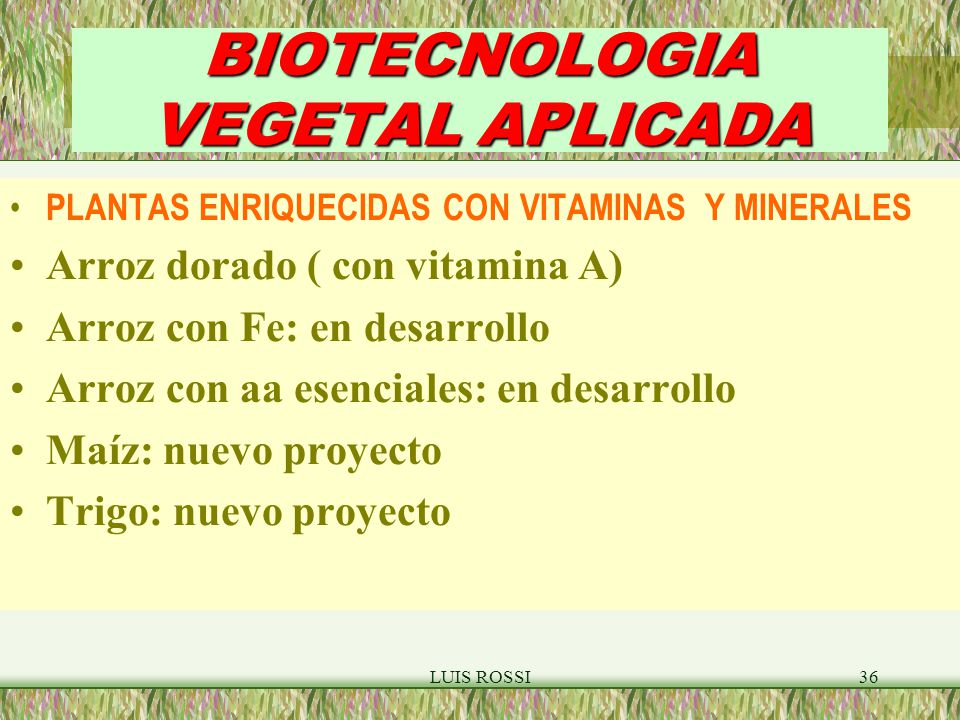 BIOTECNOLOGIA VEGETAL APLICADA

• PLANTAS ENRIQUECIDAS CON VITAMINAS Y MINERALES
• Arroz dorado ( con vitamina A)
• Arroz con Fe: en desarrollo
• Arroz con aa esenciales: en desarrollo
• Maíz: nuevo proyecto
• Trigo: nuevo proyecto

LUIS ROSSI 36